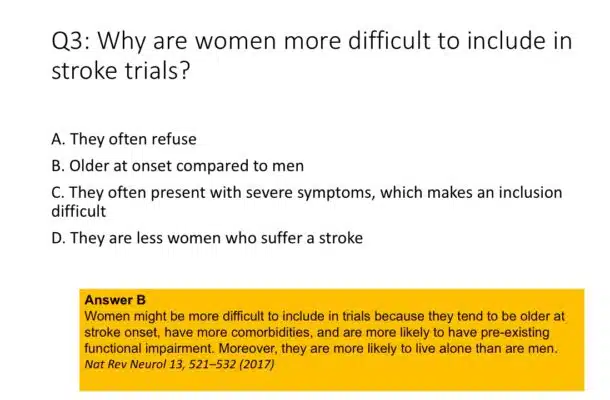 Q3: Why are women more difficult to include in stroke trials?

A. They often refuse

B. Older at onset compared to men

C. They often present with severe symptoms, which makes an inclusion difficult

D. They are less women who suffer a stroke

Answer B
Women might be more difficult to include in trials because they tend to be older at stroke onset, have more comorbidities, and are more likely to have pre-existing functional impairment. Moreover, they are more likely to live alone than are men.
Nat Rev Neurol 13, 521–532 (2017)